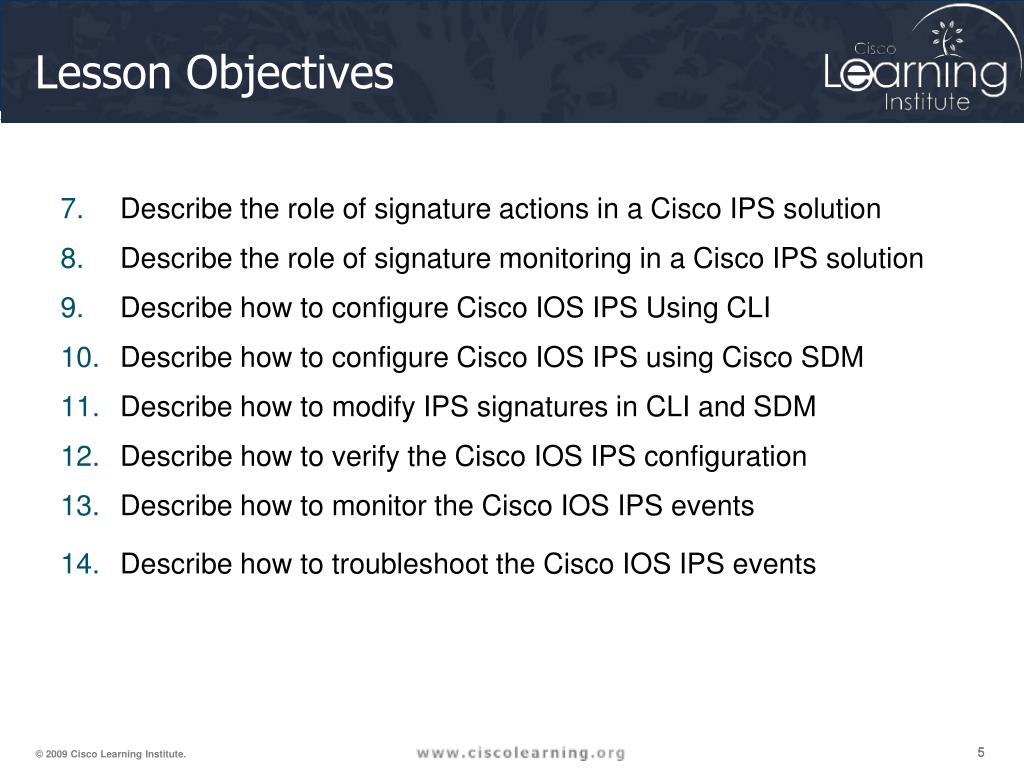 Lesson Objectives

Cisco Learning Institute

7. Describe the role of signature actions in a Cisco IPS solution
8. Describe the role of signature monitoring in a Cisco IPS solution
9. Describe how to configure Cisco IOS IPS Using CLI
10. Describe how to configure Cisco IOS IPS using Cisco SDM
11. Describe how to modify IPS signatures in CLI and SDM
12. Describe how to verify the Cisco IOS IPS configuration
13. Describe how to monitor the Cisco IOS IPS events
14. Describe how to troubleshoot the Cisco IOS IPS events

© 2009 Cisco Learning Institute.

www.ciscolearning.org

5